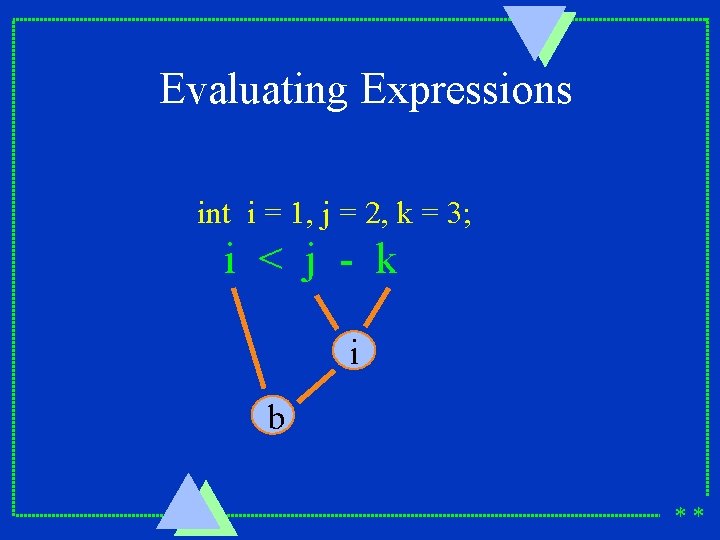 Evaluating Expressions

int i = 1, j = 2, k = 3;
i < j - k

i

b

* *